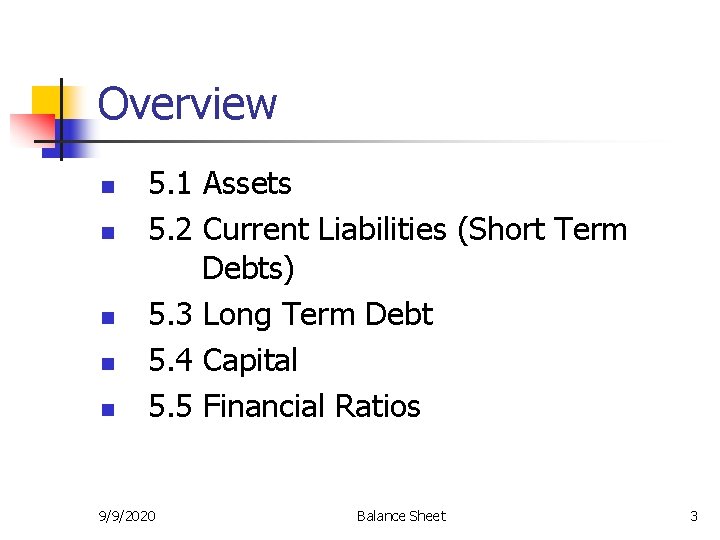 Overview

- 5.1 Assets
- 5.2 Current Liabilities (Short Term Debts)
- 5.3 Long Term Debt
- 5.4 Capital
- 5.5 Financial Ratios

9/9/2020 Balance Sheet 3